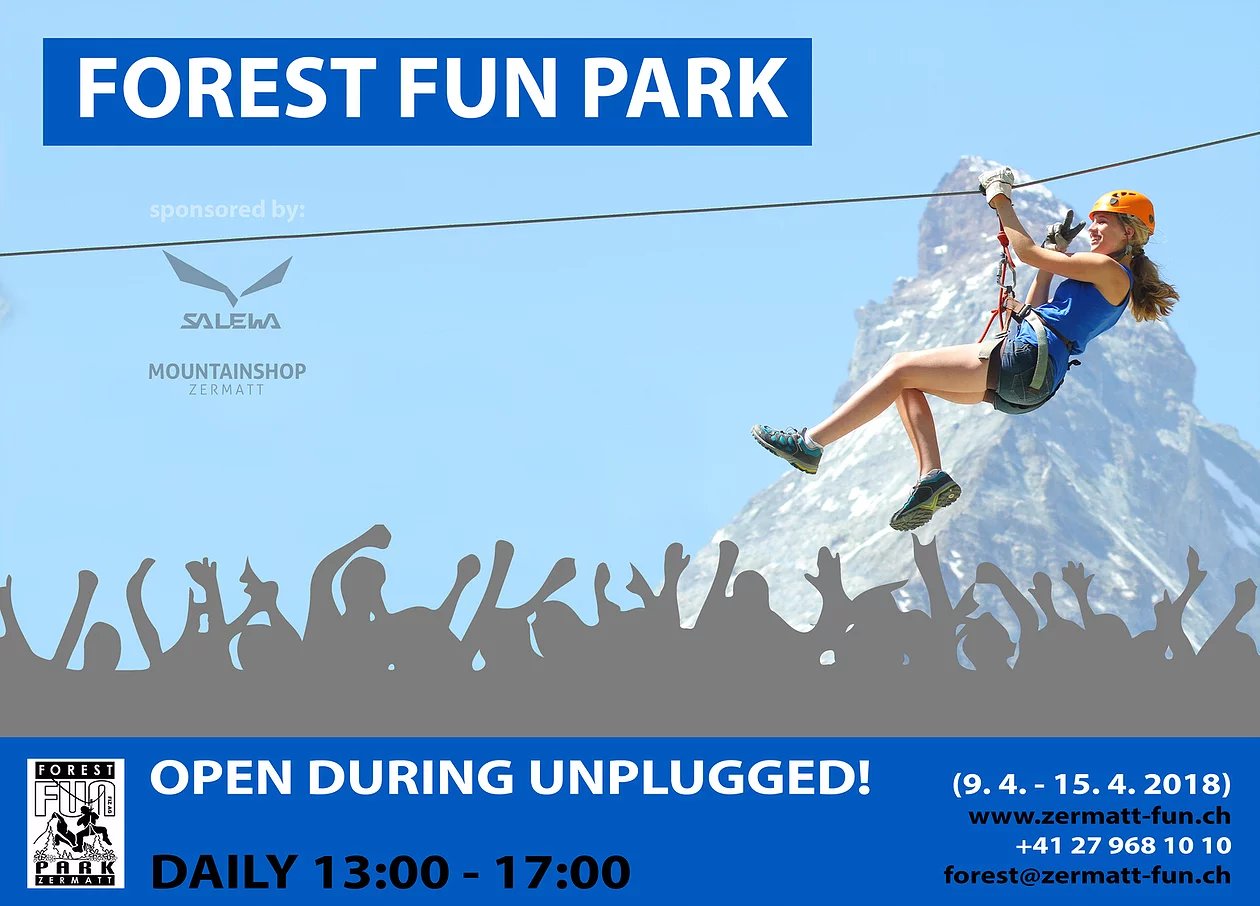 FOREST FUN PARK

sponsored by:

SALEWA

MOUNTAINSHOP ZERMATT

FOREST FUN PARK ZERMATT

OPEN DURING UNPLUGGED!

DAILY 13:00 - 17:00

(9. 4. - 15. 4. 2018)
www.zermatt-fun.ch
+41 27 968 10 10
forest@zermatt-fun.ch